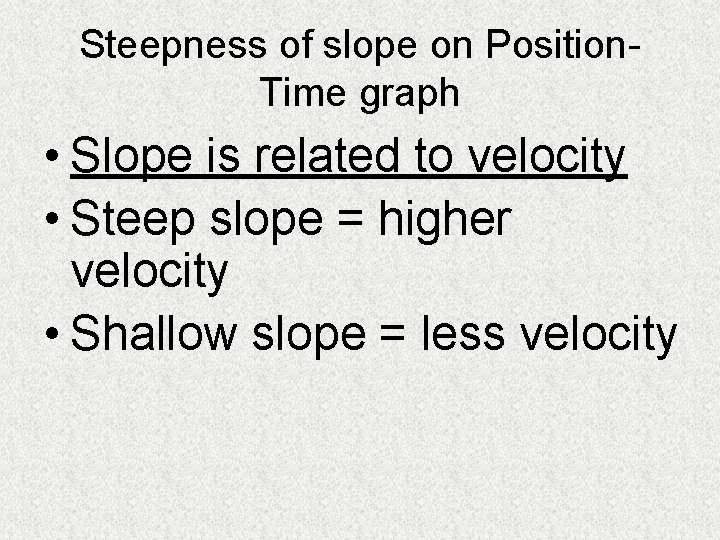 Steepness of slope on Position-Time graph

• Slope is related to velocity
• Steep slope = higher velocity
• Shallow slope = less velocity